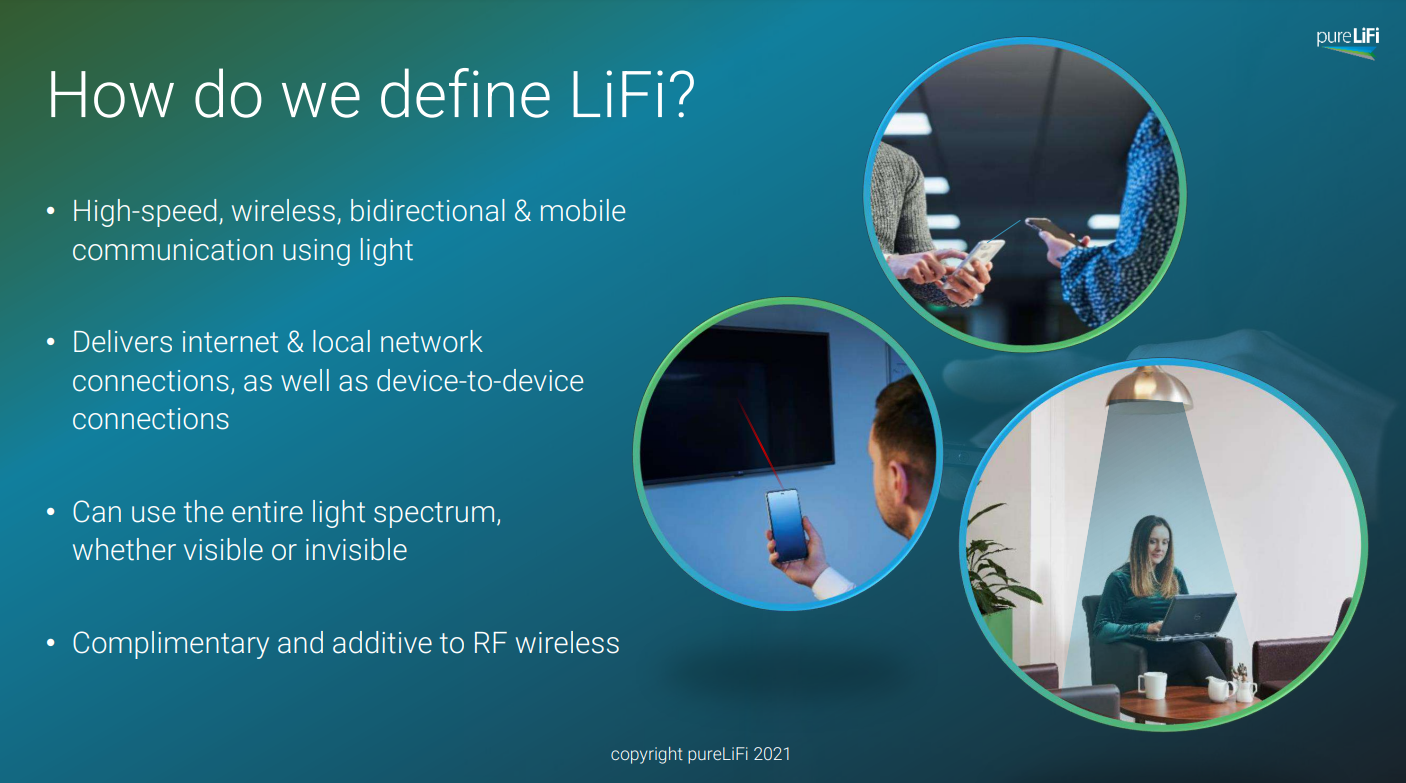 pureLiFi

How do we define LiFi?

• High-speed, wireless, bidirectional & mobile communication using light

• Delivers internet & local network connections, as well as device-to-device connections

• Can use the entire light spectrum, whether visible or invisible

• Complimentary and additive to RF wireless

copyright pureLiFi 2021